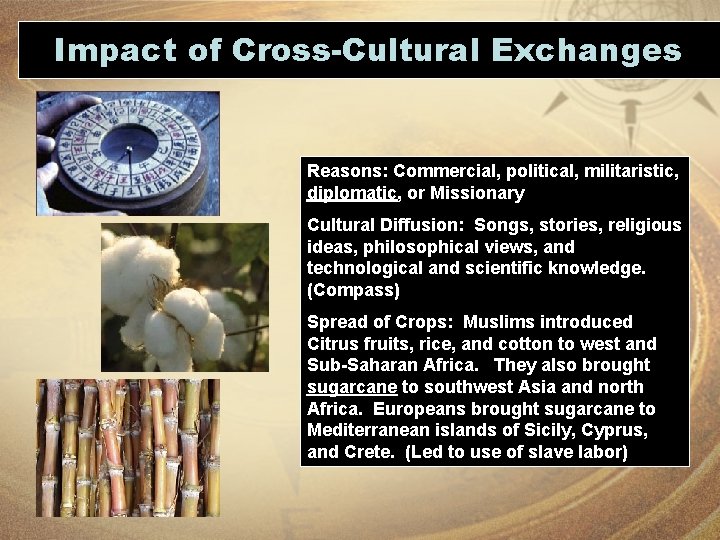 Impact of Cross-Cultural Exchanges

Reasons: Commercial, political, militaristic, diplomatic, or Missionary

Cultural Diffusion: Songs, stories, religious ideas, philosophical views, and technological and scientific knowledge. (Compass)

Spread of Crops: Muslims introduced Citrus fruits, rice, and cotton to west and Sub-Saharan Africa. They also brought sugarcane to southwest Asia and north Africa. Europeans brought sugarcane to Mediterranean islands of Sicily, Cyprus, and Crete. (Led to use of slave labor)